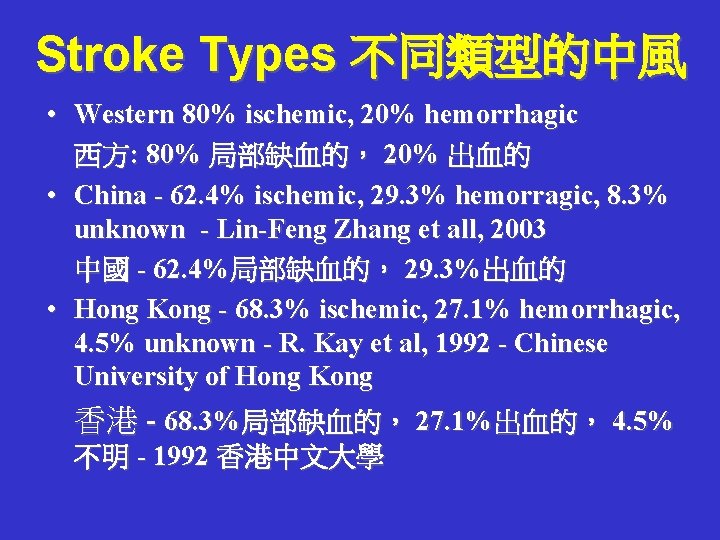 Stroke Types 不同類型的中風

• Western 80% ischemic, 20% hemorrhagic
西方: 80% 局部缺血的， 20% 出血的

• China - 62.4% ischemic, 29.3% hemorragic, 8.3% unknown - Lin-Feng Zhang et all, 2003
中國 - 62.4%局部缺血的， 29.3%出血的

• Hong Kong - 68.3% ischemic, 27.1% hemorrhagic, 4.5% unknown - R. Kay et al, 1992 - Chinese University of Hong Kong
香港 - 68.3%局部缺血的， 27.1%出血的， 4.5% 不明 - 1992 香港中文大學